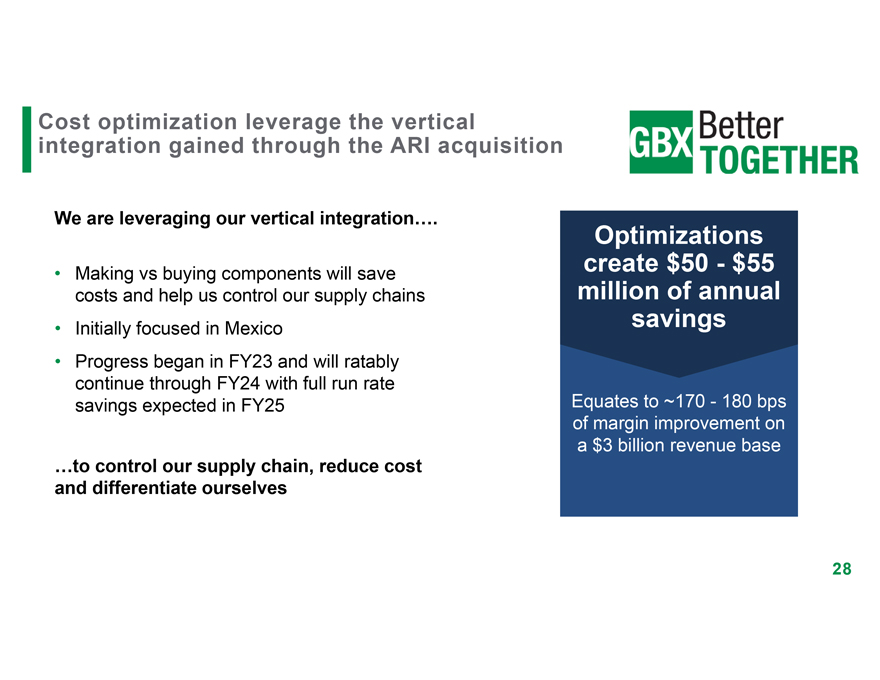 Cost optimization leverage the vertical integration gained through the ARI acquisition

GBX Better TOGETHER

We are leveraging our vertical integration….

• Making vs buying components will save costs and help us control our supply chains
• Initially focused in Mexico
• Progress began in FY23 and will ratably continue through FY24 with full run rate savings expected in FY25

…to control our supply chain, reduce cost and differentiate ourselves

Optimizations create \$50 - \$55 million of annual savings

Equates to ~170 - 180 bps of margin improvement on a \$3 billion revenue base

28